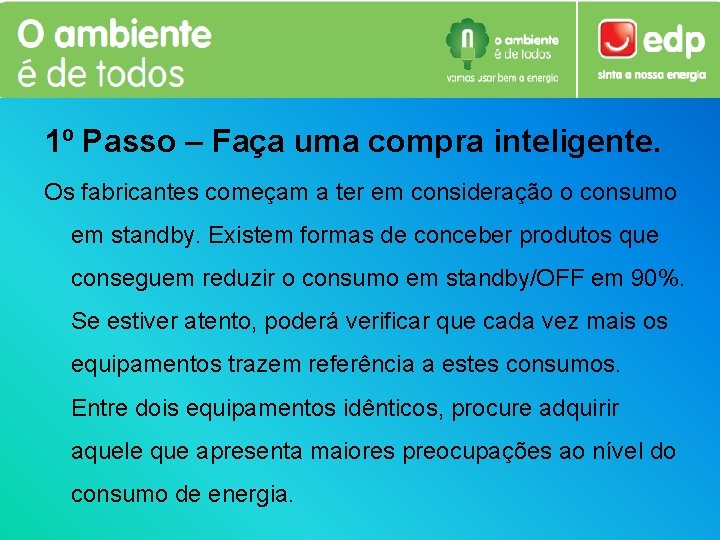 O ambiente
é de todos

o ambiente
é de todos
vamos usar bem a energia

edp
sinta a nossa energia

1º Passo – Faça uma compra inteligente.

Os fabricantes começam a ter em consideração o consumo em standby. Existem formas de conceber produtos que conseguem reduzir o consumo em standby/OFF em 90%. Se estiver atento, poderá verificar que cada vez mais os equipamentos trazem referência a estes consumos. Entre dois equipamentos idênticos, procure adquirir aquele que apresenta maiores preocupações ao nível do consumo de energia.